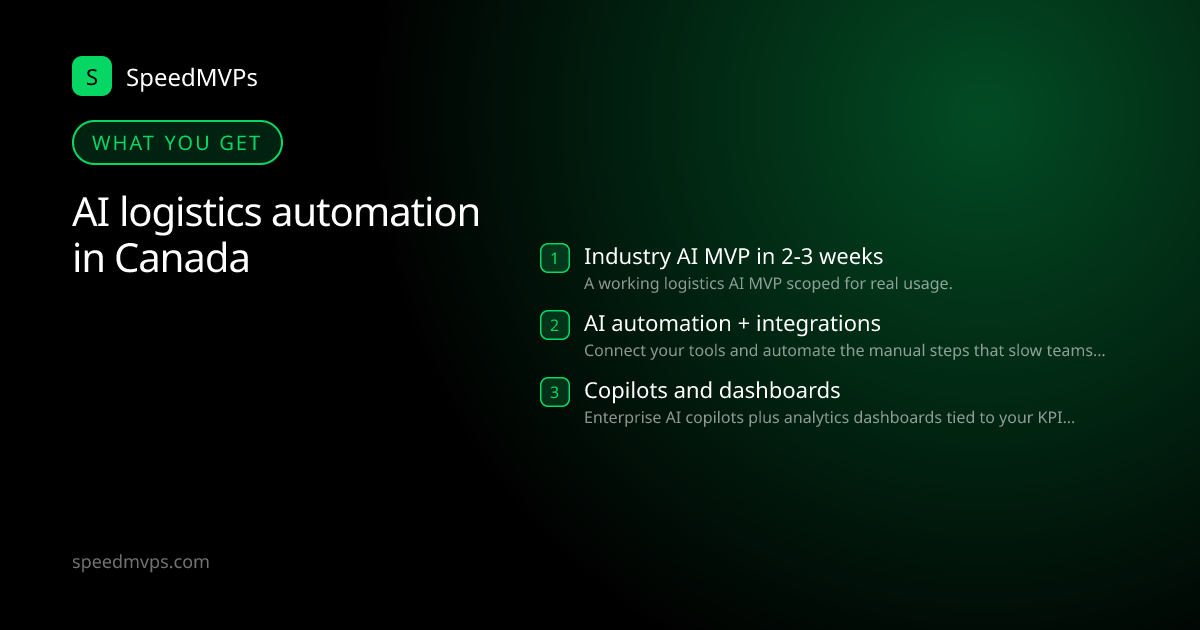 S SpeedMVPs

WHAT YOU GET

AI logistics automation in Canada

1 Industry AI MVP in 2-3 weeks
A working logistics AI MVP scoped for real usage.

2 AI automation + integrations
Connect your tools and automate the manual steps that slow teams...

3 Copilots and dashboards
Enterprise AI copilots plus analytics dashboards tied to your KPI...

speedmvps.com